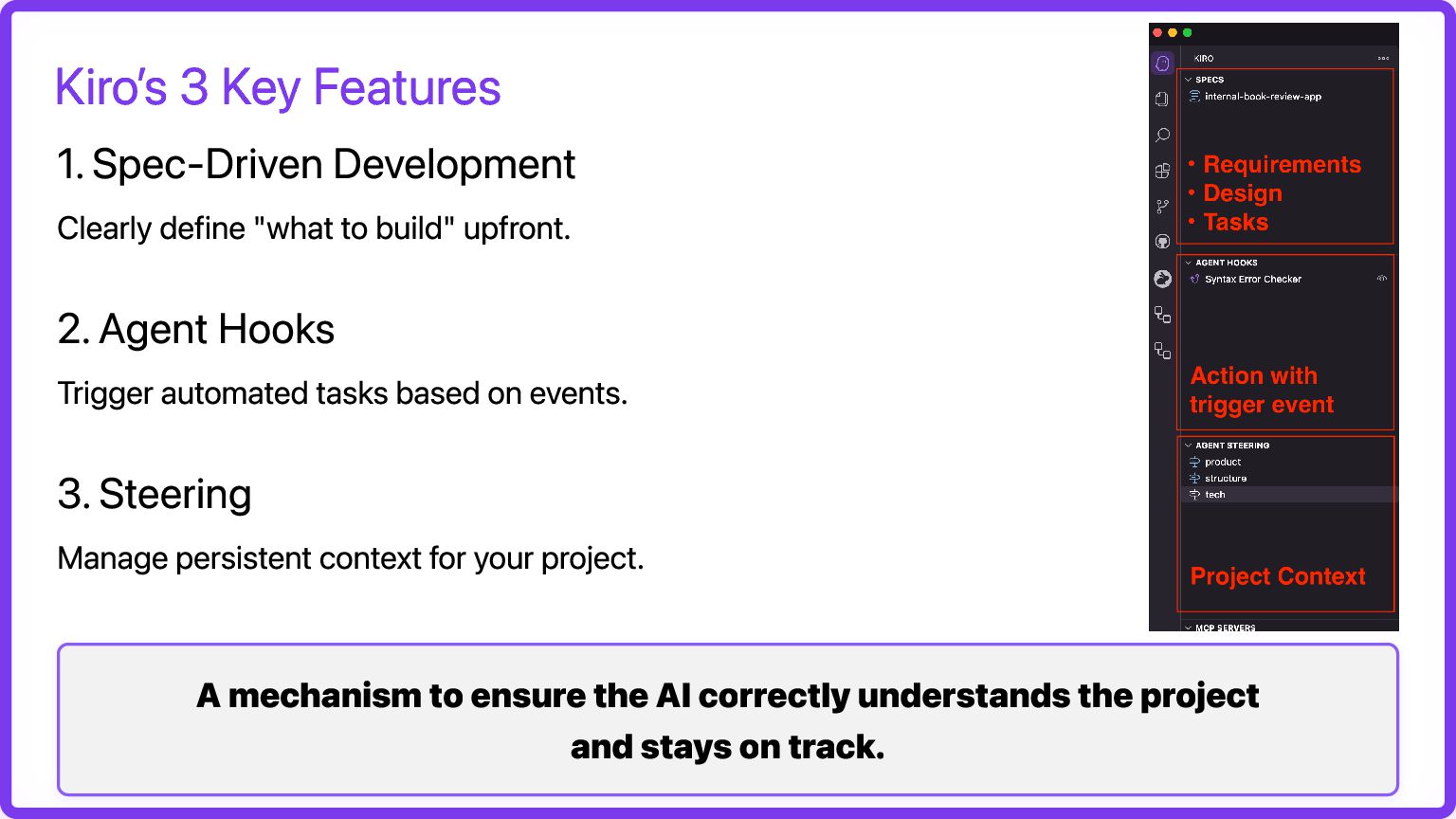 Kiro's 3 Key Features

1. Spec-Driven Development

Clearly define "what to build" upfront.

2. Agent Hooks

Trigger automated tasks based on events.

3. Steering

Manage persistent context for your project.

KIRO

SPECS

internal-book-review-app

• Requirements
• Design
• Tasks

AGENT HOOKS

Syntax Error Checker

Action with trigger event

AGENT STEERING

product

structure

tech

Project Context

MCP SERVERS

A mechanism to ensure the AI correctly understands the project and stays on track.